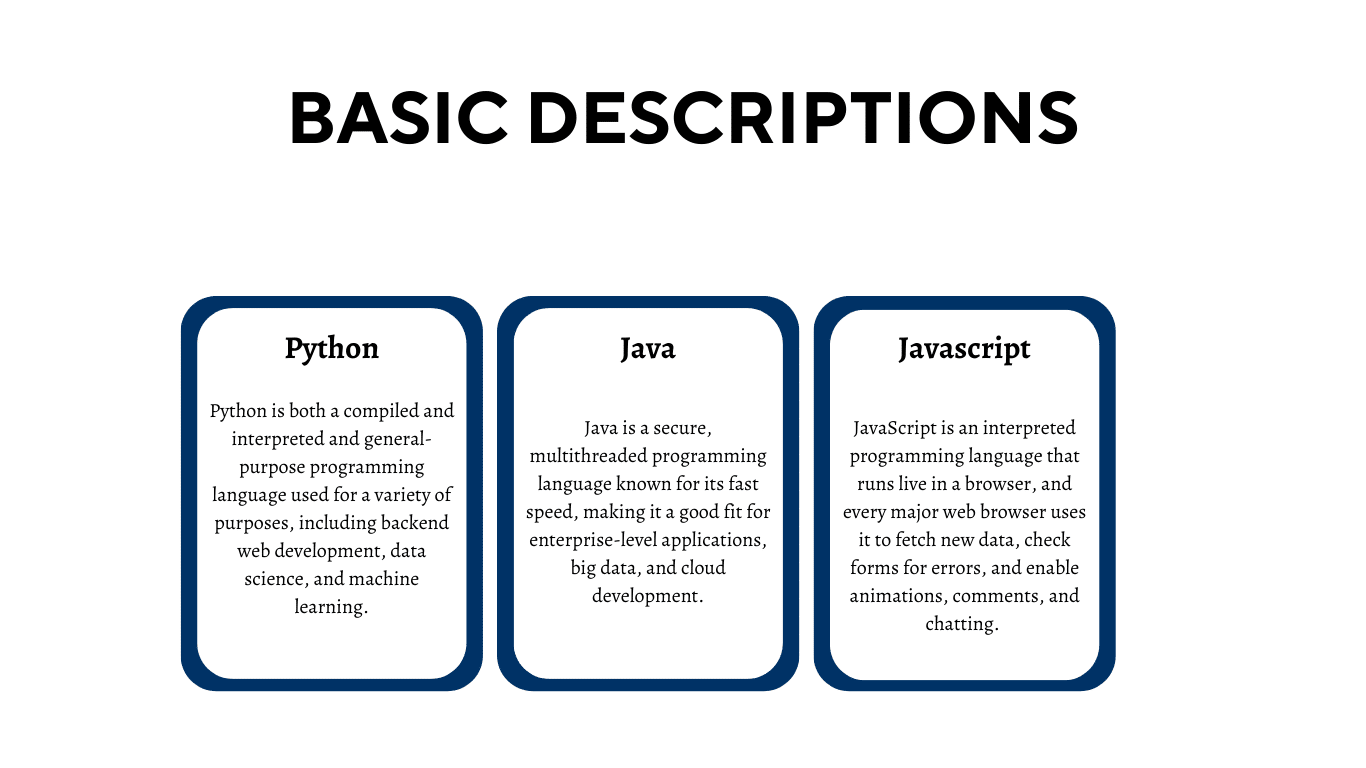 BASIC DESCRIPTIONS

Python

Python is both a compiled and interpreted and general-purpose programming language used for a variety of purposes, including backend web development, data science, and machine learning.

Java

Java is a secure, multithreaded programming language known for its fast speed, making it a good fit for enterprise-level applications, big data, and cloud development.

Javascript

JavaScript is an interpreted programming language that runs live in a browser, and every major web browser uses it to fetch new data, check forms for errors, and enable animations, comments, and chatting.